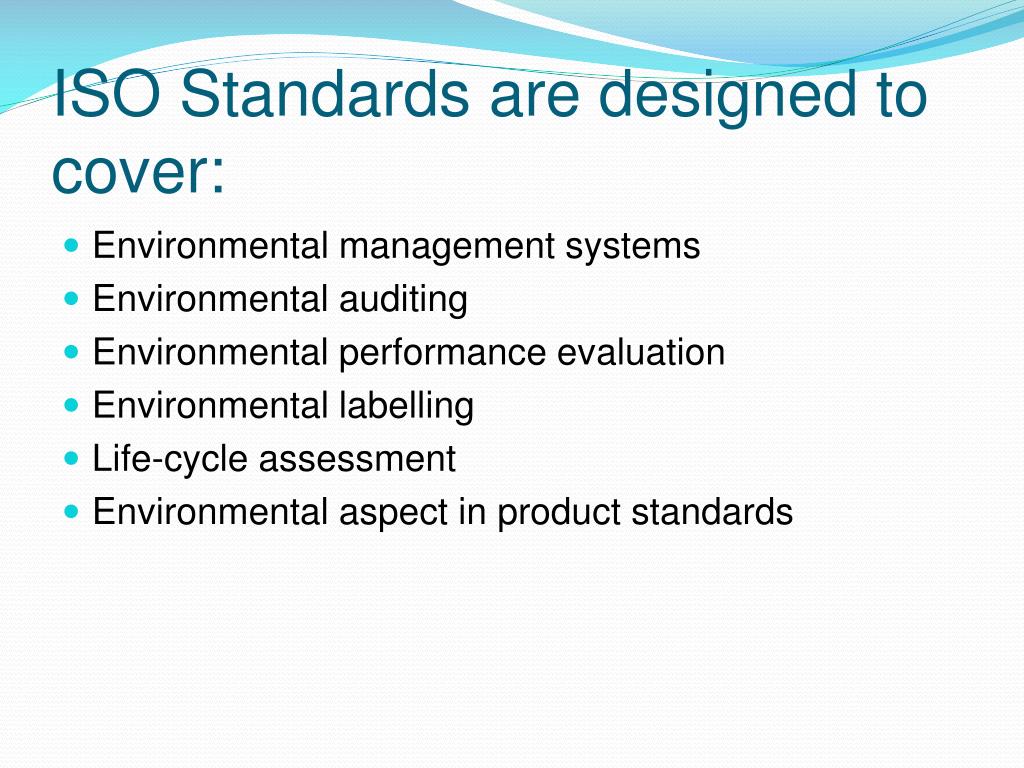 ISO Standards are designed to cover:

- Environmental management systems
- Environmental auditing
- Environmental performance evaluation
- Environmental labelling
- Life-cycle assessment
- Environmental aspect in product standards